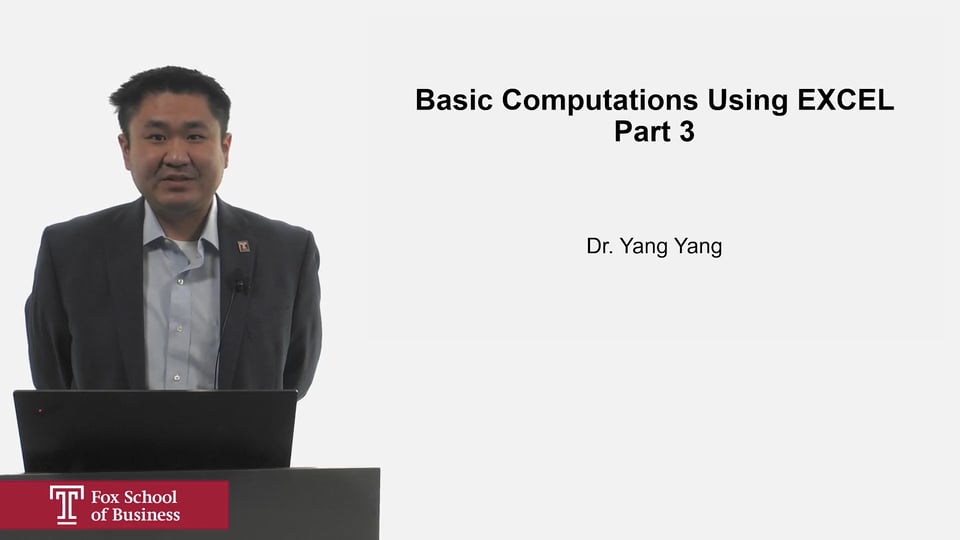 Basic Computations Using EXCEL
Part 3

Dr. Yang Yang

T Fox School of Business